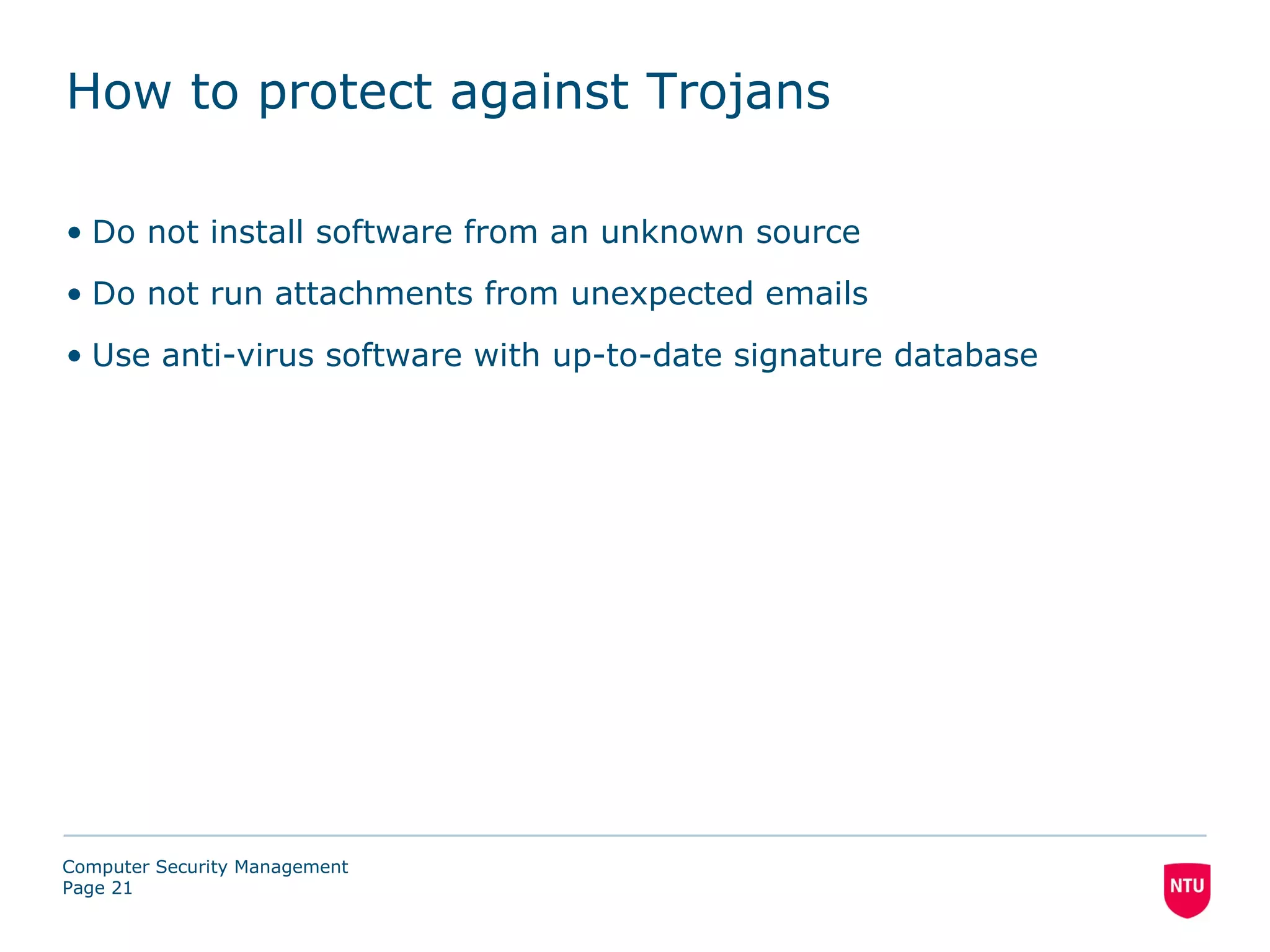 How to protect against Trojans

• Do not install software from an unknown source
• Do not run attachments from unexpected emails
• Use anti-virus software with up-to-date signature database

Computer Security Management
Page 21

NTU